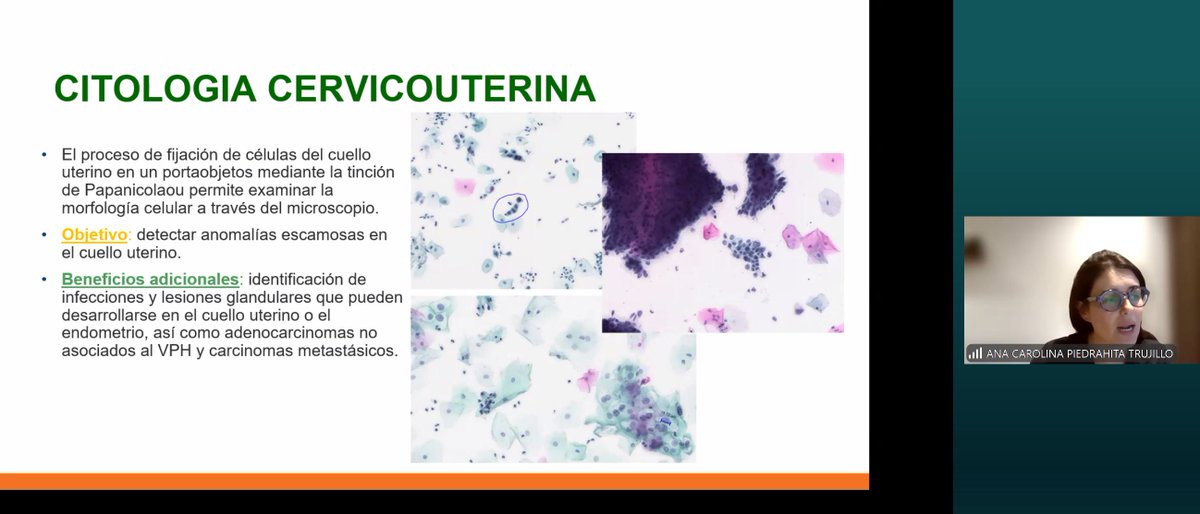 CITOLOGIA CERVICOUTERINA

• El proceso de fijación de células del cuello uterino en un portaobjetos mediante la tinción de Papanicolaou permite examinar la morfología celular a través del microscopio.

• Objetivo: detectar anomalías escamosas en el cuello uterino.

• Beneficios adicionales: identificación de infecciones y lesiones glandulares que pueden desarrollarse en el cuello uterino o el endometrio, así como adenocarcinomas no asociados al VPH y carcinomas metastásicos.

ANA CAROLINA PIEDRAHITA TRUJILLO